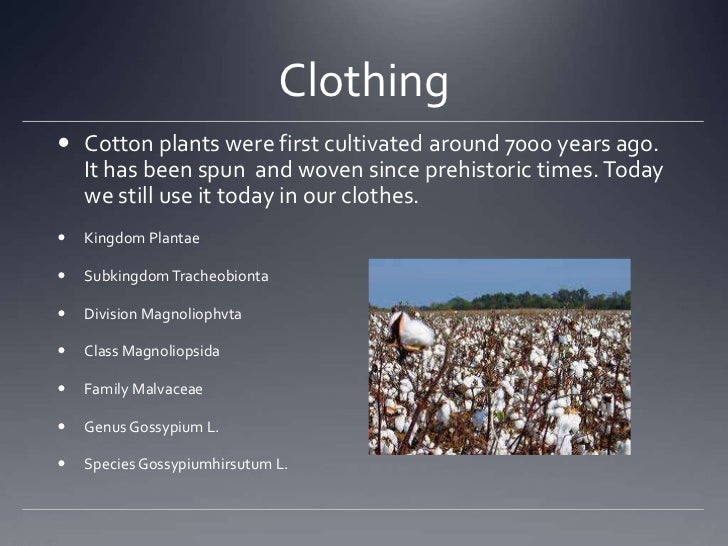 Clothing

• Cotton plants were first cultivated around 7000 years ago. It has been spun and woven since prehistoric times. Today we still use it today in our clothes.

• Kingdom Plantae

• Subkingdom Tracheobionta

• Division Magnoliophvta

• Class Magnoliopsida

• Family Malvaceae

• Genus Gossypium L.

• Species Gossypiumhirsutum L.